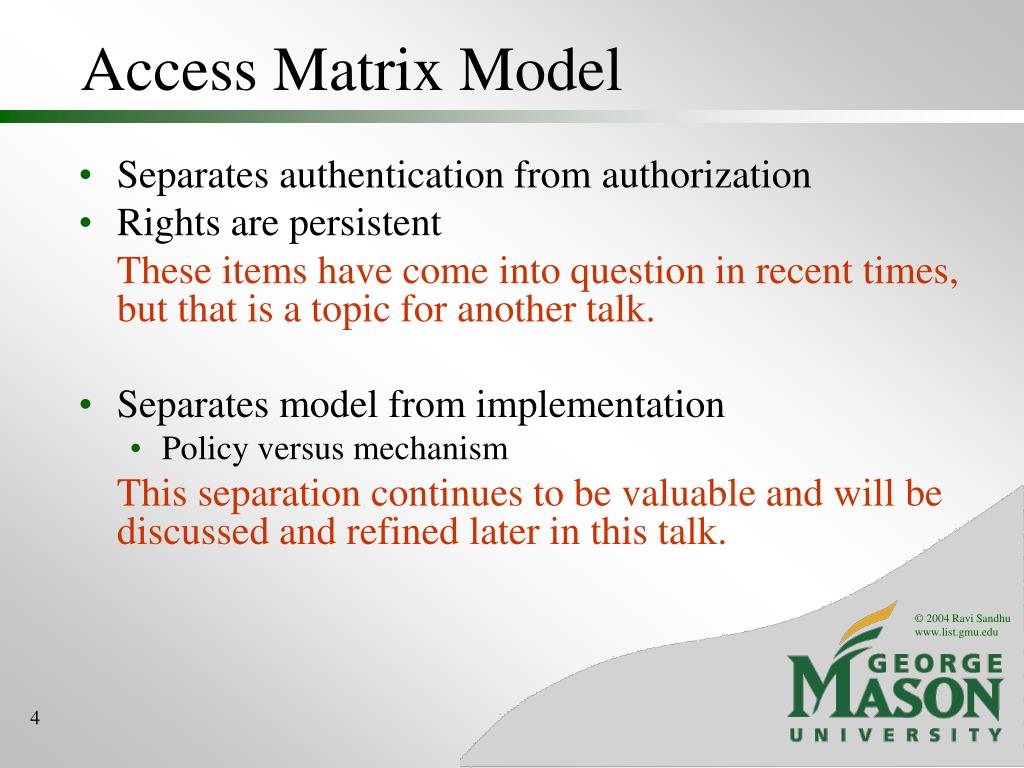 Access Matrix Model

• Separates authentication from authorization
• Rights are persistent

These items have come into question in recent times, but that is a topic for another talk.

• Separates model from implementation
  • Policy versus mechanism

This separation continues to be valuable and will be discussed and refined later in this talk.

© 2004 Ravi Sandhu
www.list.gmu.edu

GEORGE
MASON
UNIVERSITY

4